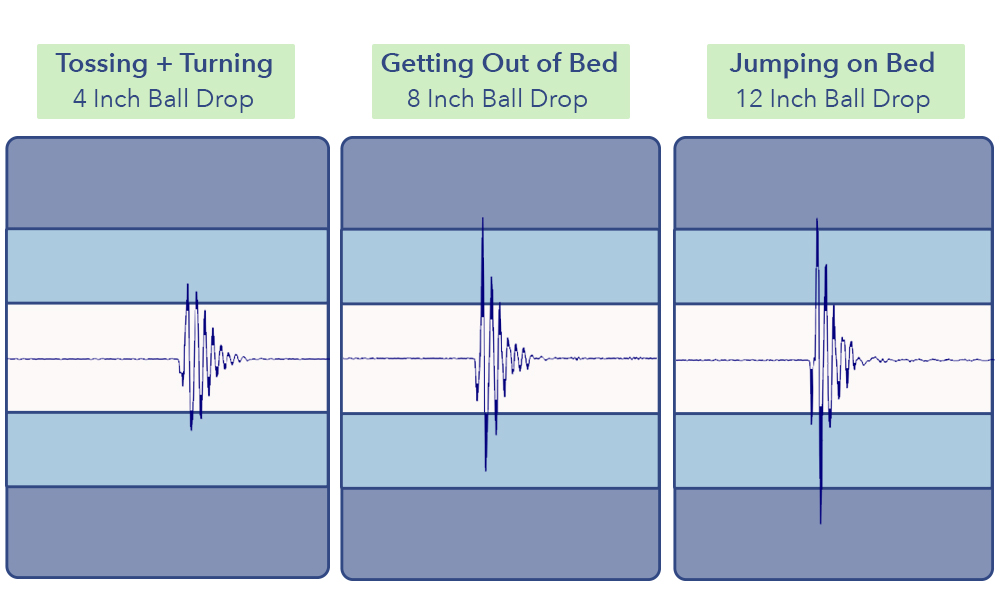 Tossing + Turning
4 Inch Ball Drop

Getting Out of Bed
8 Inch Ball Drop

Jumping on Bed
12 Inch Ball Drop